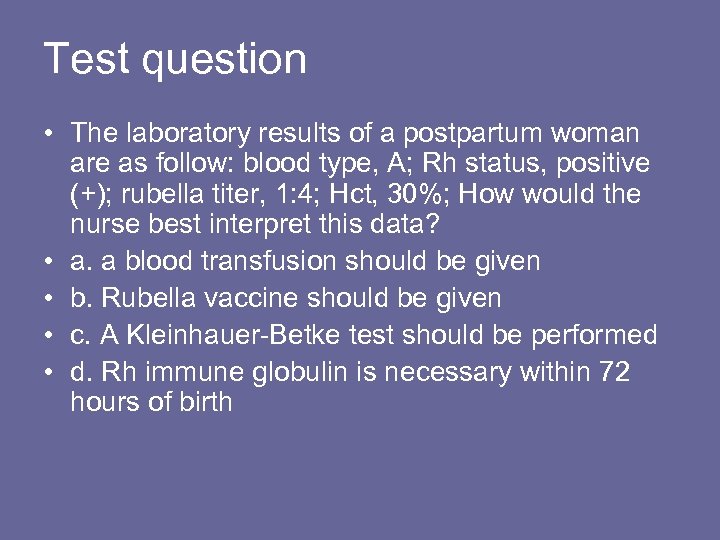 Test question

• The laboratory results of a postpartum woman are as follow: blood type, A; Rh status, positive (+); rubella titer, 1:4; Hct, 30%; How would the nurse best interpret this data?
• a. a blood transfusion should be given
• b. Rubella vaccine should be given
• c. A Kleinhauer-Betke test should be performed
• d. Rh immune globulin is necessary within 72 hours of birth